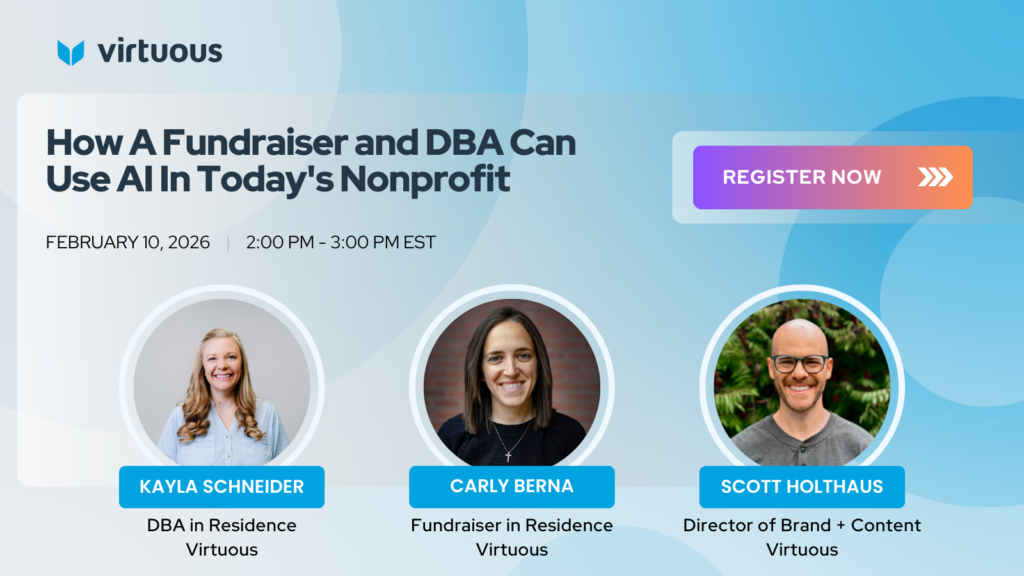 virtuous

How A Fundraiser and DBA Can Use AI In Today's Nonprofit

REGISTER NOW

FEBRUARY 10, 2026 | 2:00 PM - 3:00 PM EST

KAYLA SCHNEIDER
DBA in Residence
Virtuous

CARLY BERNA
Fundraiser in Residence
Virtuous

SCOTT HOLTHAUS
Director of Brand + Content
Virtuous